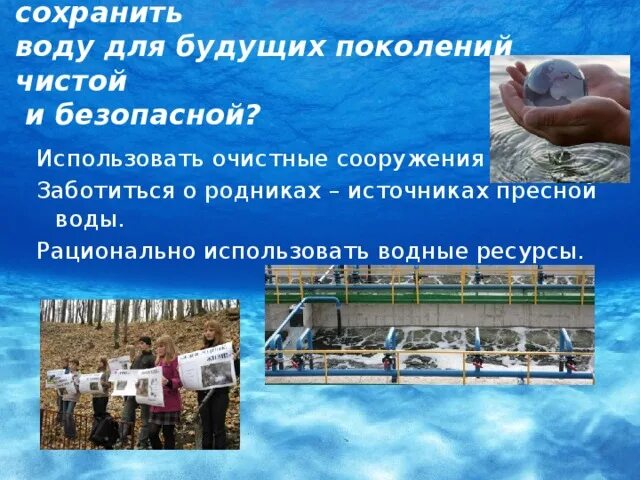 сохранить воду для будущих поколений чистой
и безопасной?

Использовать очистные сооружения

Заботиться о родниках – источниках пресной воды.

Рационально использовать водные ресурсы.